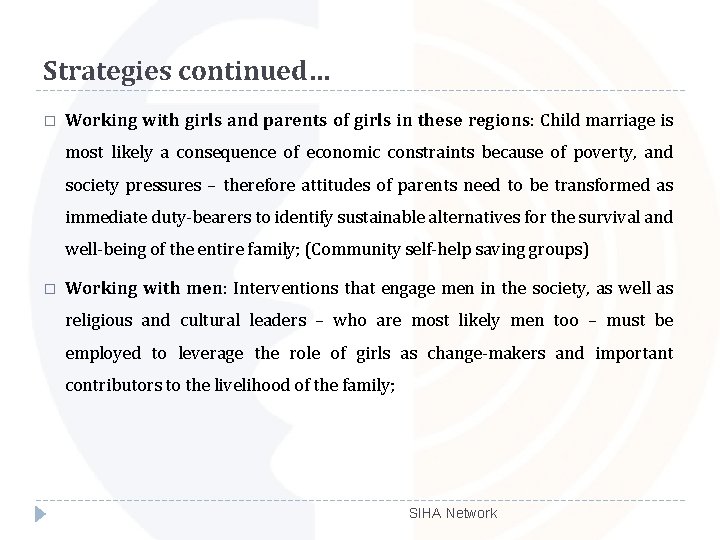 Strategies continued…

□ Working with girls and parents of girls in these regions: Child marriage is most likely a consequence of economic constraints because of poverty, and society pressures – therefore attitudes of parents need to be transformed as immediate duty-bearers to identify sustainable alternatives for the survival and well-being of the entire family; (Community self-help saving groups)

□ Working with men: Interventions that engage men in the society, as well as religious and cultural leaders – who are most likely men too – must be employed to leverage the role of girls as change-makers and important contributors to the livelihood of the family;

SIHA Network